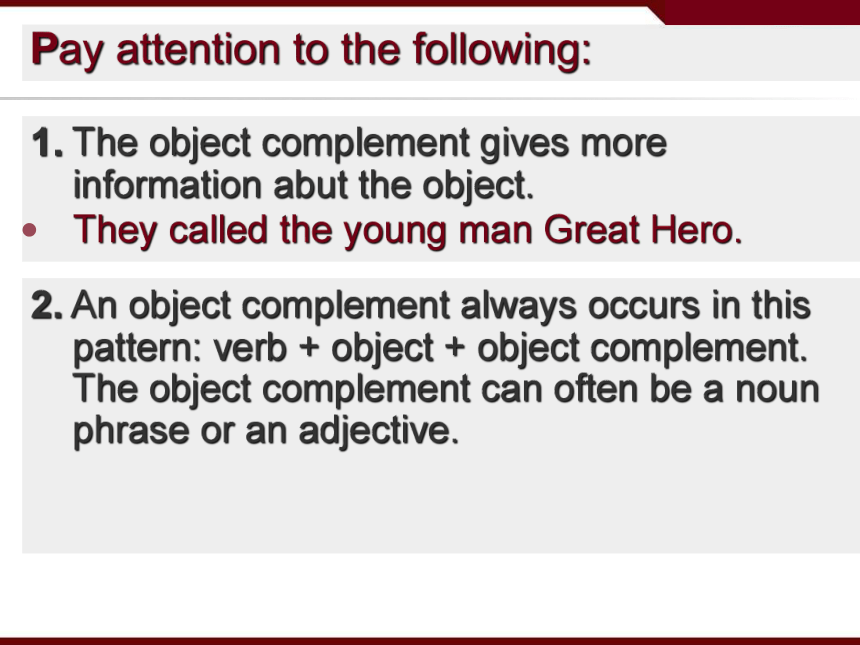 Pay attention to the following:

1. The object complement gives more information abut the object.

• They called the young man Great Hero.

2. An object complement always occurs in this pattern: verb + object + object complement. The object complement can often be a noun phrase or an adjective.